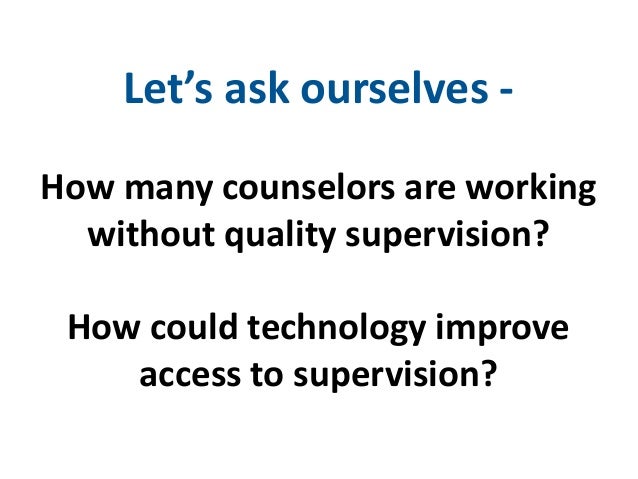 Let’s ask ourselves -

How many counselors are working without quality supervision?

How could technology improve access to supervision?